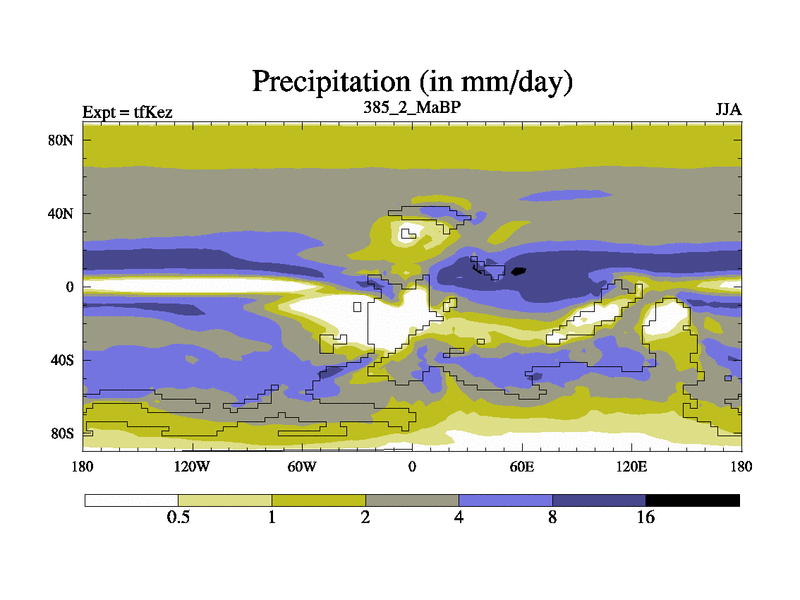 Precipitation (in mm/day)

Expt = tfKez

385_2_MaBP

JJA

80N
40N
0
40S
80S

180 120W 60W 0 60E 120E 180

0.5 1 2 4 8 16